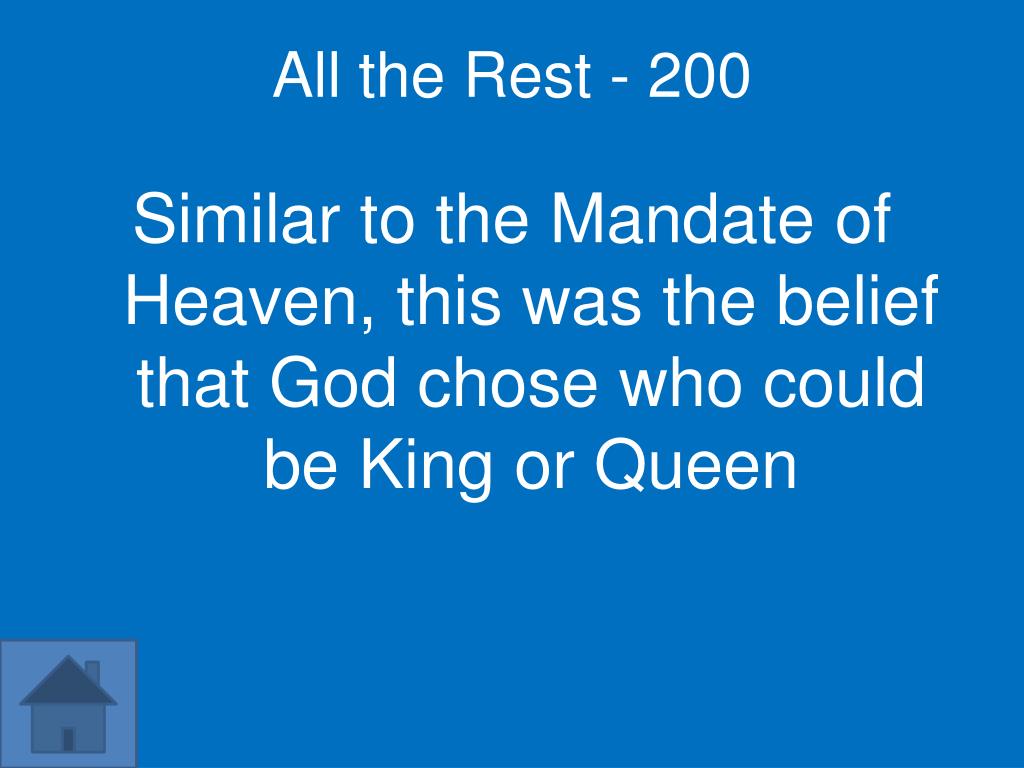 All the Rest - 200

Similar to the Mandate of Heaven, this was the belief that God chose who could be King or Queen